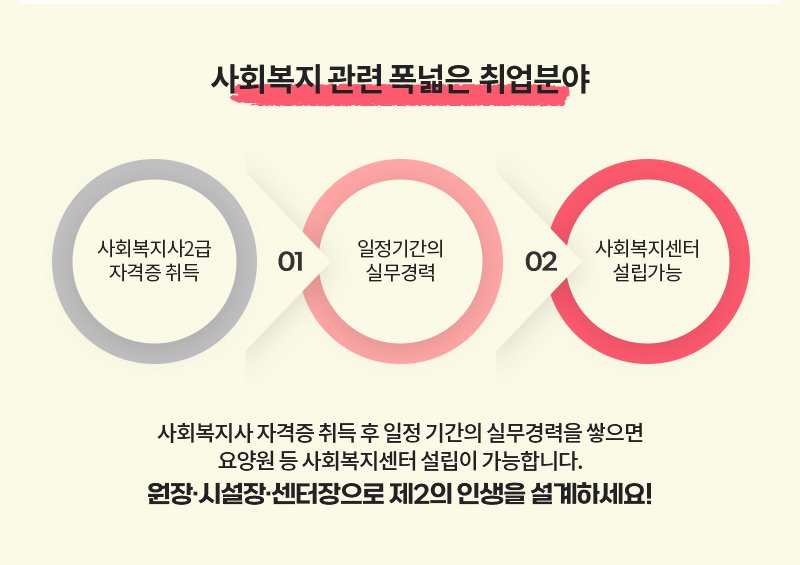 사회복지 관련 폭넓은 취업분야

사회복지사2급
자격증 취득

01

일정기간의
실무경력

02

사회복지센터
설립가능

사회복지사 자격증 취득 후 일정 기간의 실무경력을 쌓으면
요양원 등 사회복지센터 설립이 가능합니다.

원장·시설장·센터장으로 제2의 인생을 설계하세요!